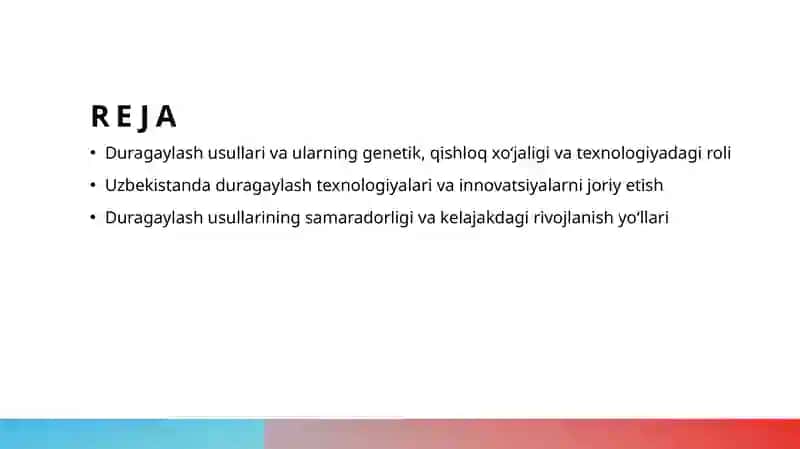 REJA

• Duragaylash usullari va ularning genetik, qishloq xo‘jaligi va texnologiyadagi roli
• Uzbekistanda duragaylash texnologiyalari va innovatsiyalarni joriy etish
• Duragaylash usullarining samaradorligi va kelajakdagi rivojlanish yo‘llari